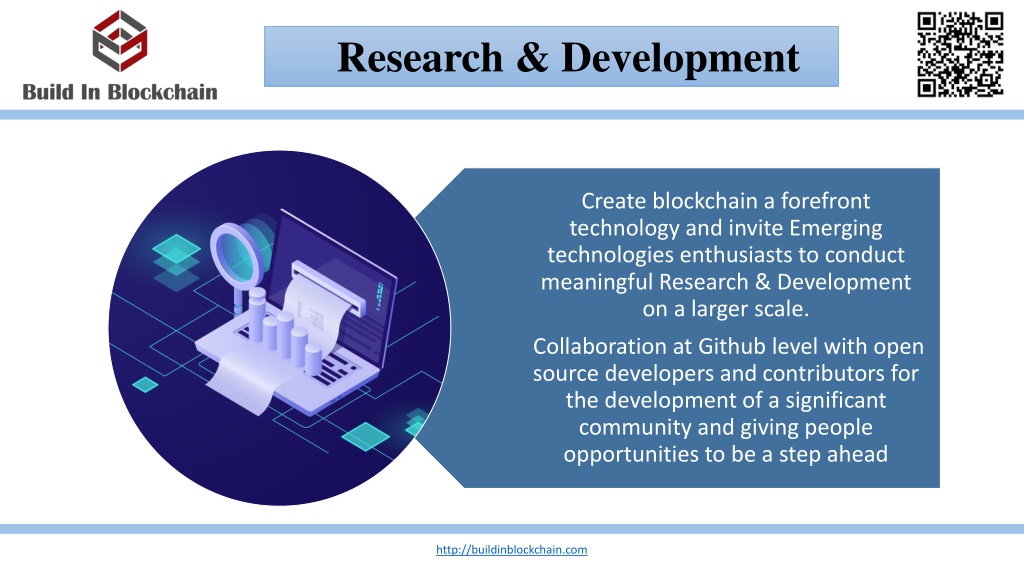 Build In Blockchain

Research & Development

Create blockchain a forefront technology and invite Emerging technologies enthusiasts to conduct meaningful Research & Development on a larger scale.

Collaboration at Github level with open source developers and contributors for the development of a significant community and giving people opportunities to be a step ahead

http://buildinblockchain.com